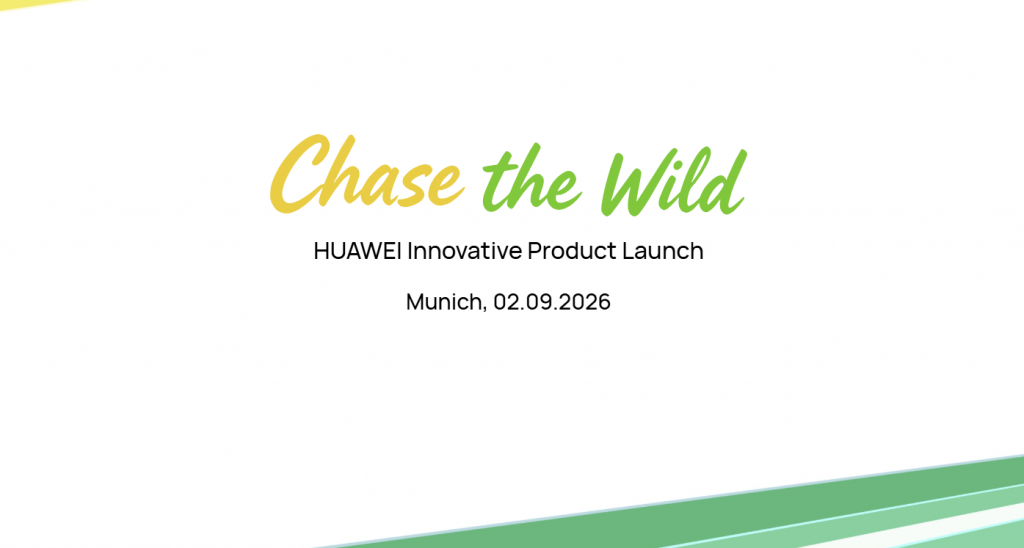 Chase the Wild

HUAWEI Innovative Product Launch

Munich, 02.09.2026